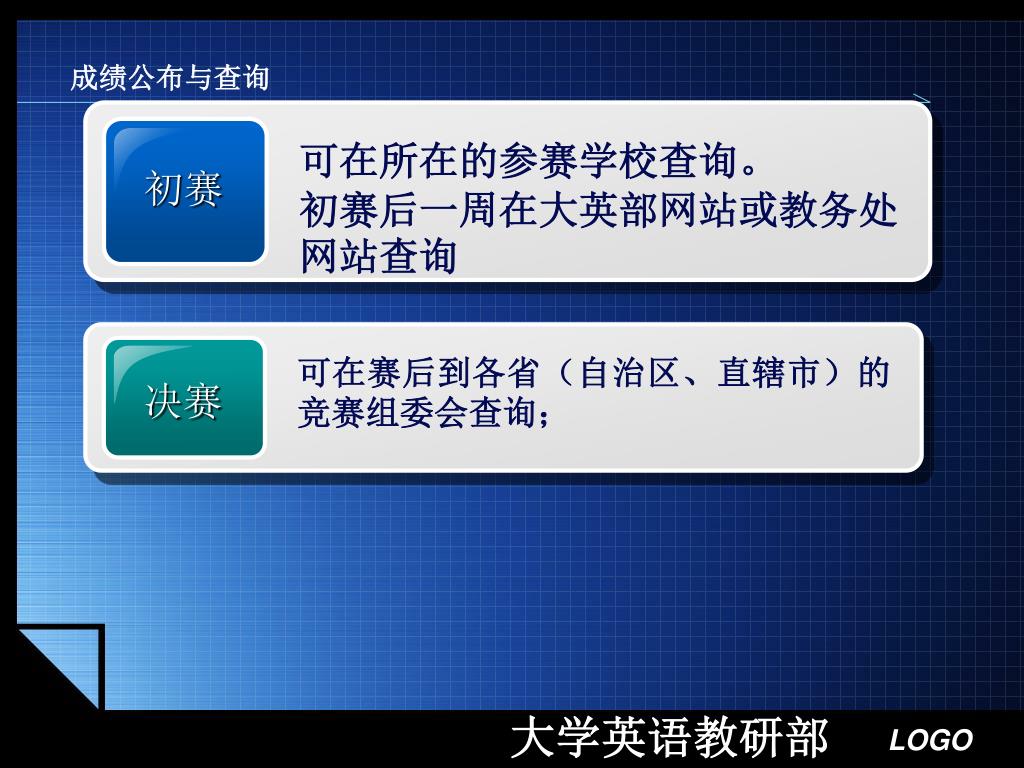 成绩公布与查询

初赛

可在所在的参赛学校查询。
初赛后一周在大英部网站或教务处网站查询

决赛

可在赛后到各省（自治区、直辖市）的竞赛组委会查询；

大学英语教研部

LOGO